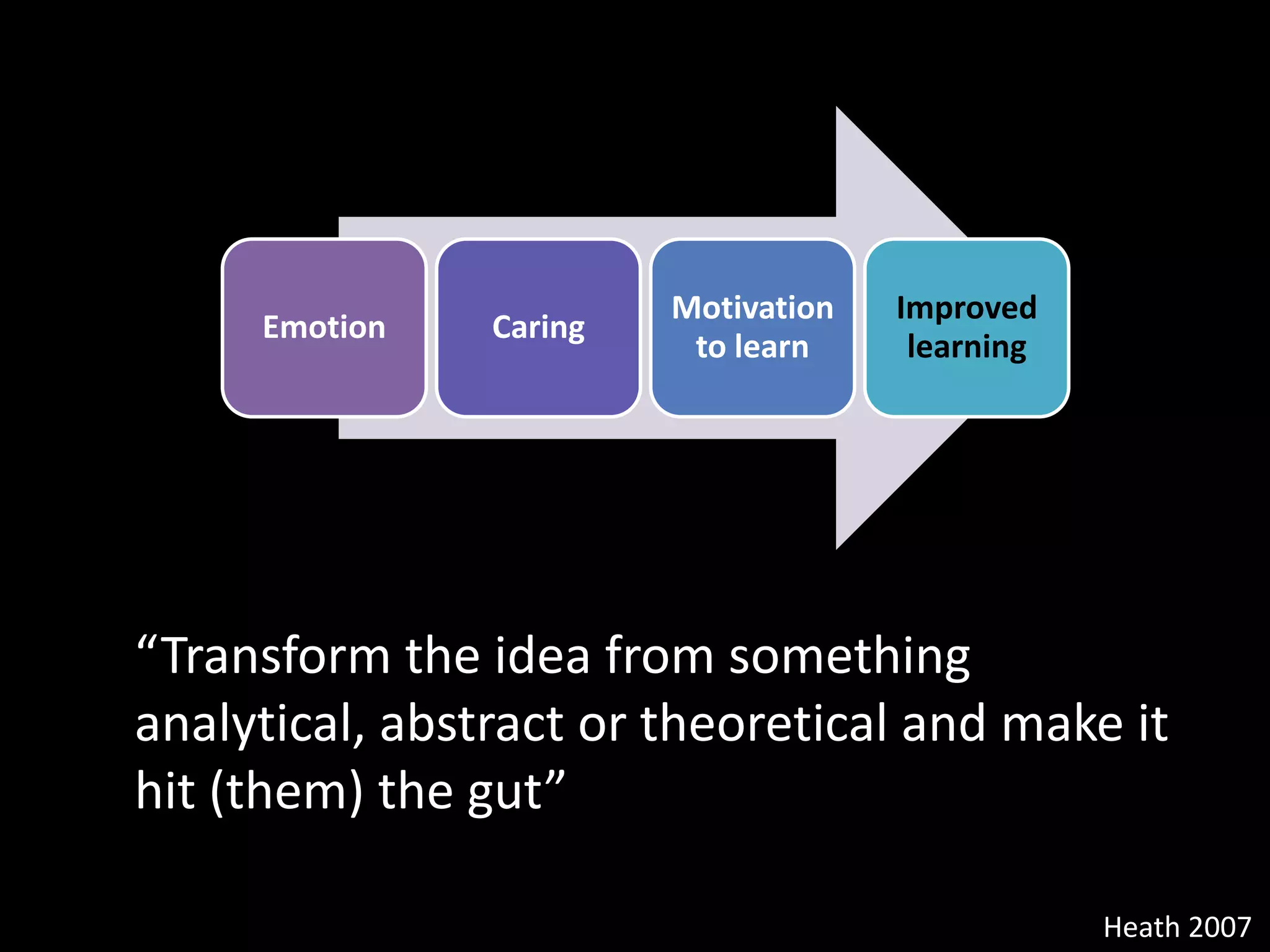 Emotion

Caring

Motivation to learn

Improved learning

“Transform the idea from something analytical, abstract or theoretical and make it hit (them) the gut”

Heath 2007